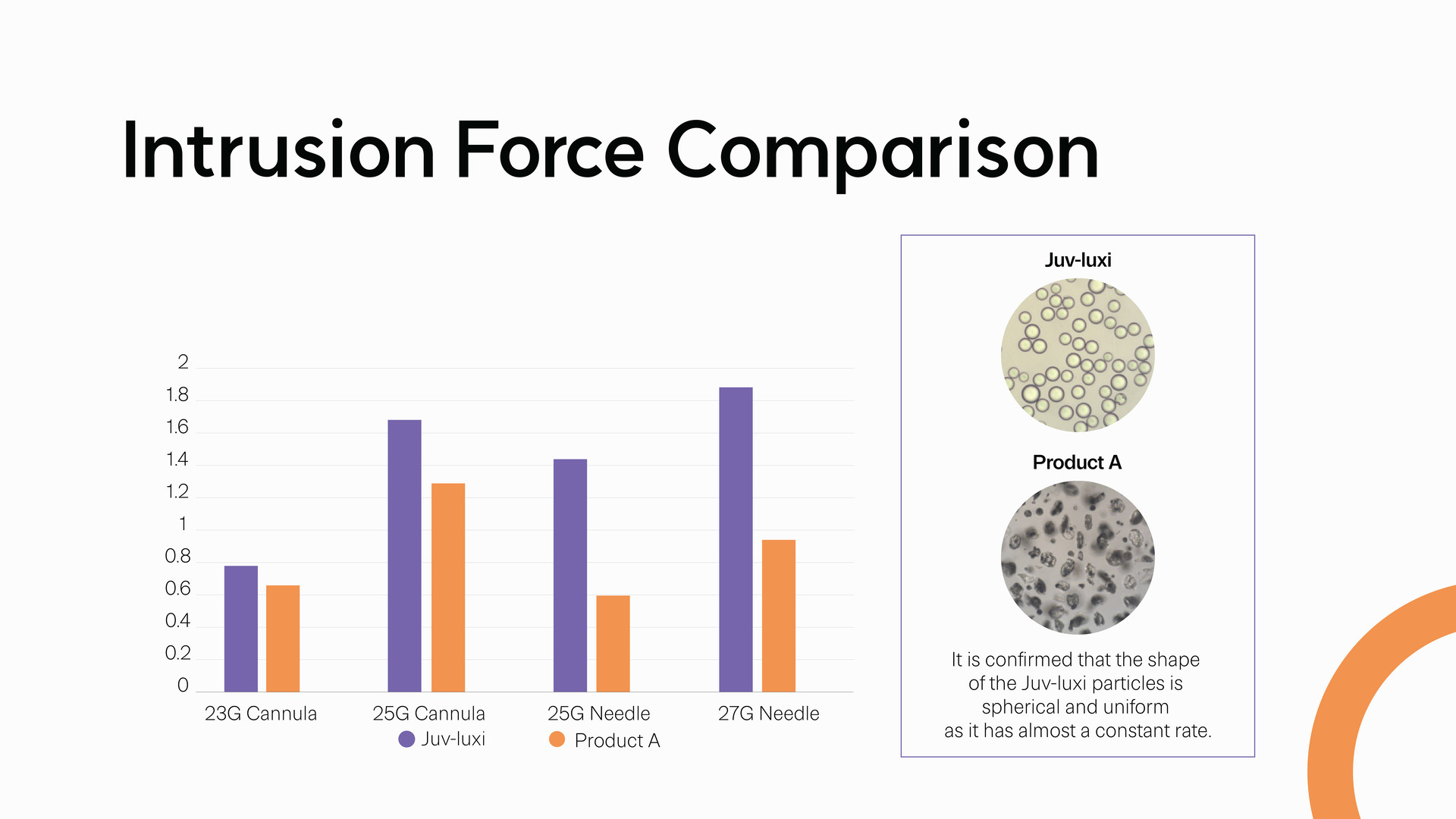 Intrusion Force Comparison

2
1.8
1.6
1.4
1.2
1
0.8
0.6
0.4
0.2
0

23G Cannula
25G Cannula
25G Needle
27G Needle

Juv-luxi
Product A

Juv-luxi

Product A

It is confirmed that the shape of the Juv-luxi particles is spherical and uniform as it has almost a constant rate.